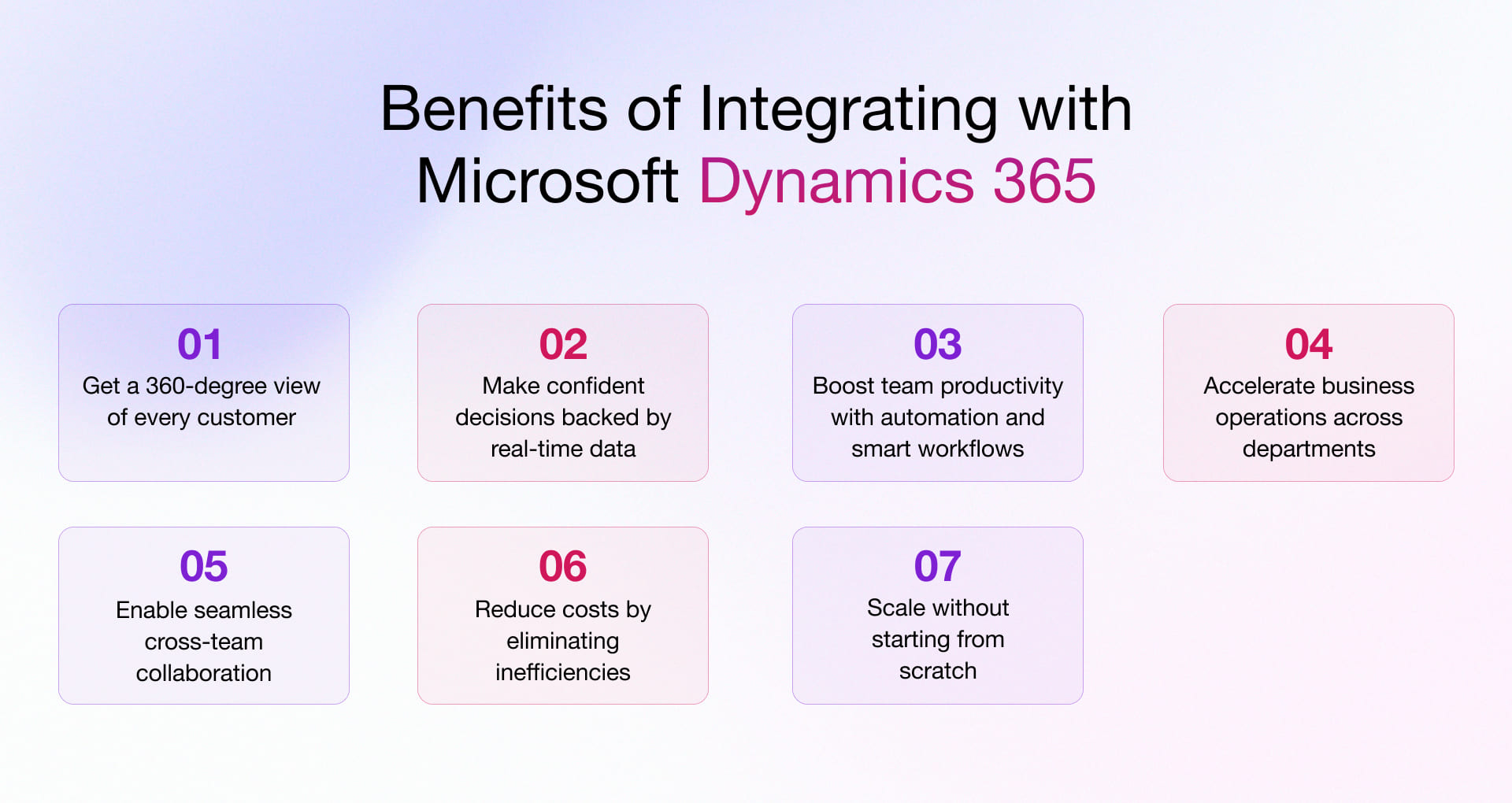 Benefits of Integrating with Microsoft Dynamics 365

01
Get a 360-degree view of every customer

02
Make confident decisions backed by real-time data

03
Boost team productivity with automation and smart workflows

04
Accelerate business operations across departments

05
Enable seamless cross-team collaboration

06
Reduce costs by eliminating inefficiencies

07
Scale without starting from scratch